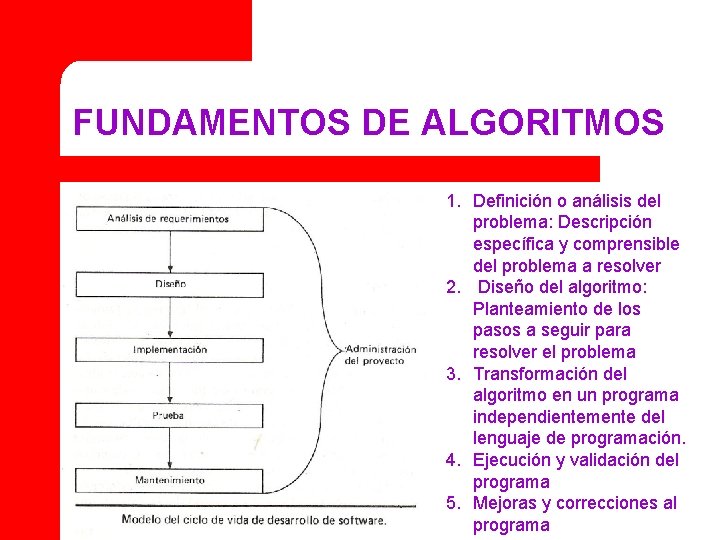 FUNDAMENTOS DE ALGORITMOS

Análisis de requerimientos

Diseño

Implementación

Prueba

Mantenimiento

Administración del proyecto

Modelo del ciclo de vida de desarrollo de software.

1. Definición o análisis del problema: Descripción específica y comprensible del problema a resolver
2. Diseño del algoritmo: Planteamiento de los pasos a seguir para resolver el problema
3. Transformación del algoritmo en un programa independientemente del lenguaje de programación.
4. Ejecución y validación del programa
5. Mejoras y correcciones al programa